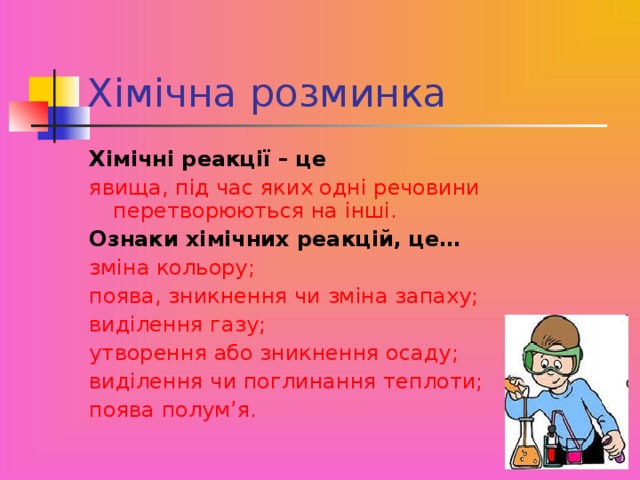 Хімічна розминка

Хімічні реакції – це

явища, під час яких одні речовини перетворюються на інші.

Ознаки хімічних реакцій, це…

зміна кольору;

поява, зникнення чи зміна запаху;

виділення газу;

утворення або зникнення осаду;

виділення чи поглинання теплоти;

поява полум’я.